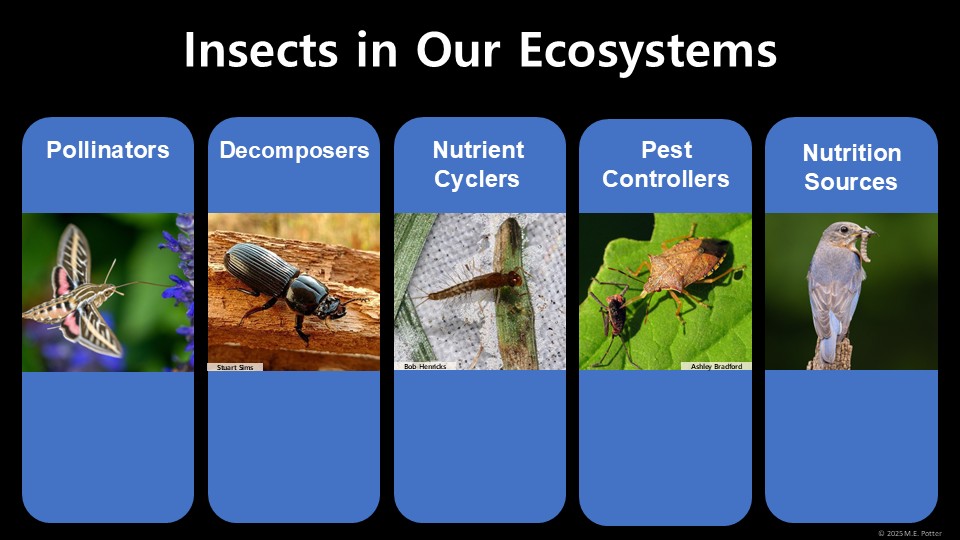 Insects in Our Ecosystems

Pollinators

Decomposers

Stuart Sims

Nutrient Cyclers

Bob Henricks

Pest Controllers

Ashley Bradford

Nutrition Sources

© 2025 M.E. Potter